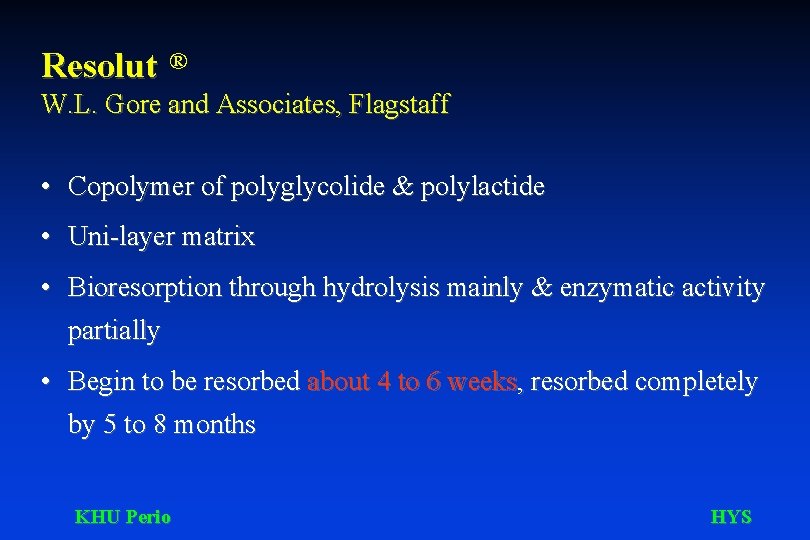 Resolut ®
W.L. Gore and Associates, Flagstaff

• Copolymer of polyglycolide & polylactide

• Uni-layer matrix

• Bioresorption through hydrolysis mainly & enzymatic activity partially

• Begin to be resorbed about 4 to 6 weeks, resorbed completely by 5 to 8 months

KHU Perio

HYS